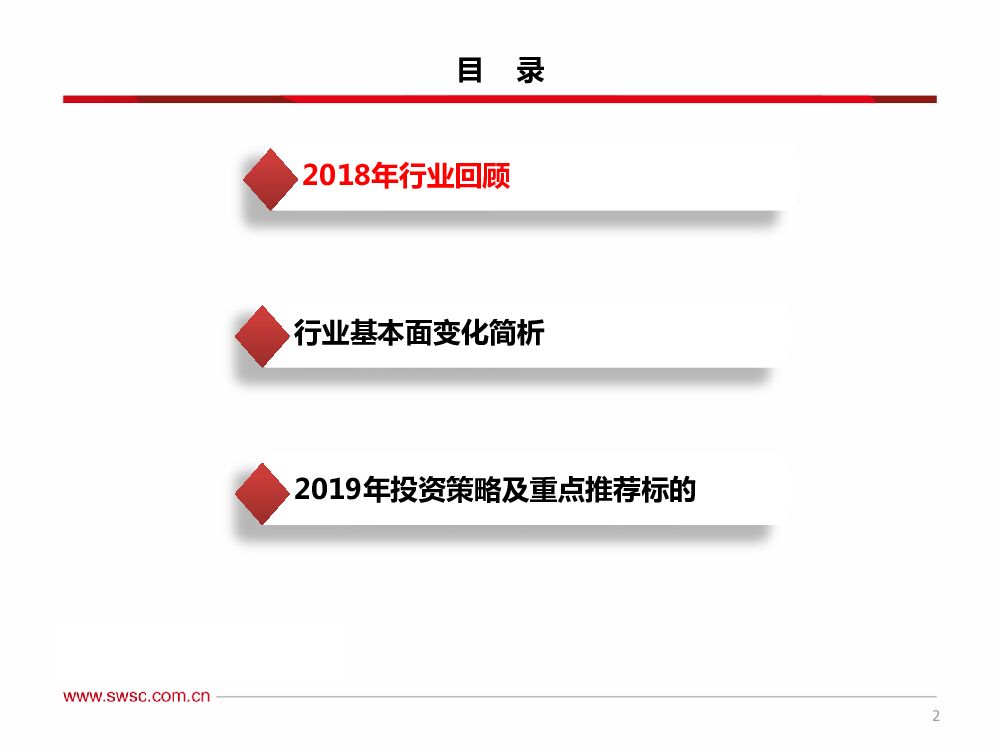 目　录

2018年行业回顾

行业基本面变化简析

2019年投资策略及重点推荐标的

www.swsc.com.cn

2